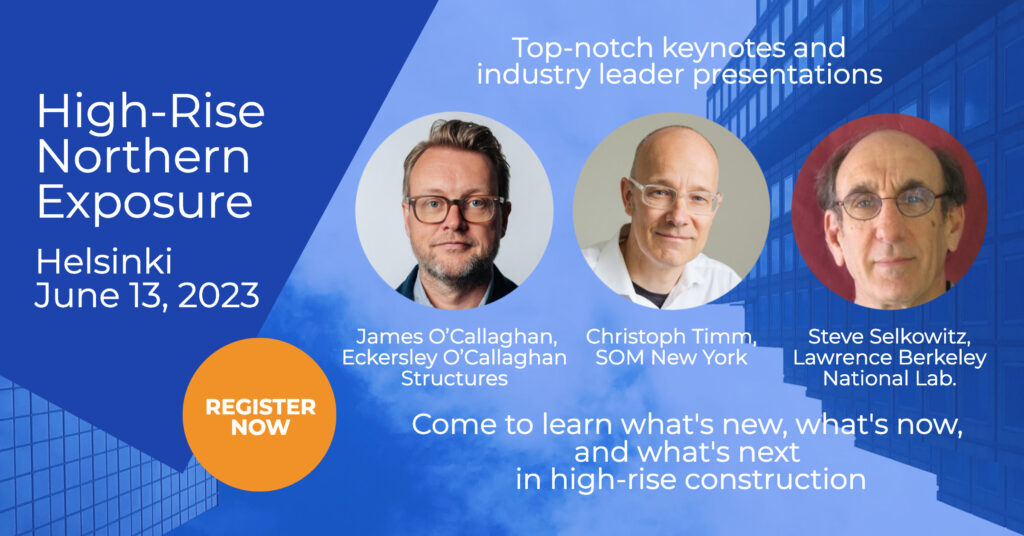 High-Rise Northern Exposure

Helsinki
June 13, 2023

REGISTER NOW

Top-notch keynotes and industry leader presentations

James O'Callaghan, Eckersley O'Callaghan Structures

Christoph Timm, SOM New York

Steve Selkowitz, Lawrence Berkeley National Lab.

Come to learn what's new, what's now, and what's next in high-rise construction